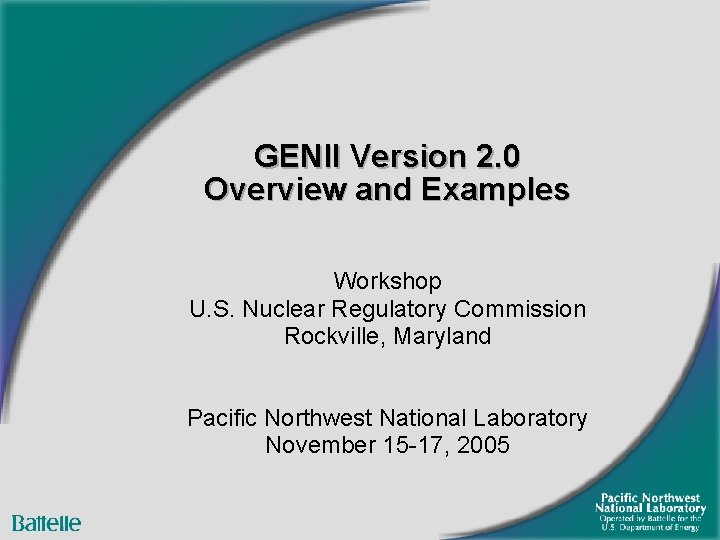 GENII Version 2.0
Overview and Examples

Workshop
U.S. Nuclear Regulatory Commission
Rockville, Maryland

Pacific Northwest National Laboratory
November 15-17, 2005

Battelle

Pacific Northwest
National Laboratory
Operated by Battelle for the
U.S. Department of Energy